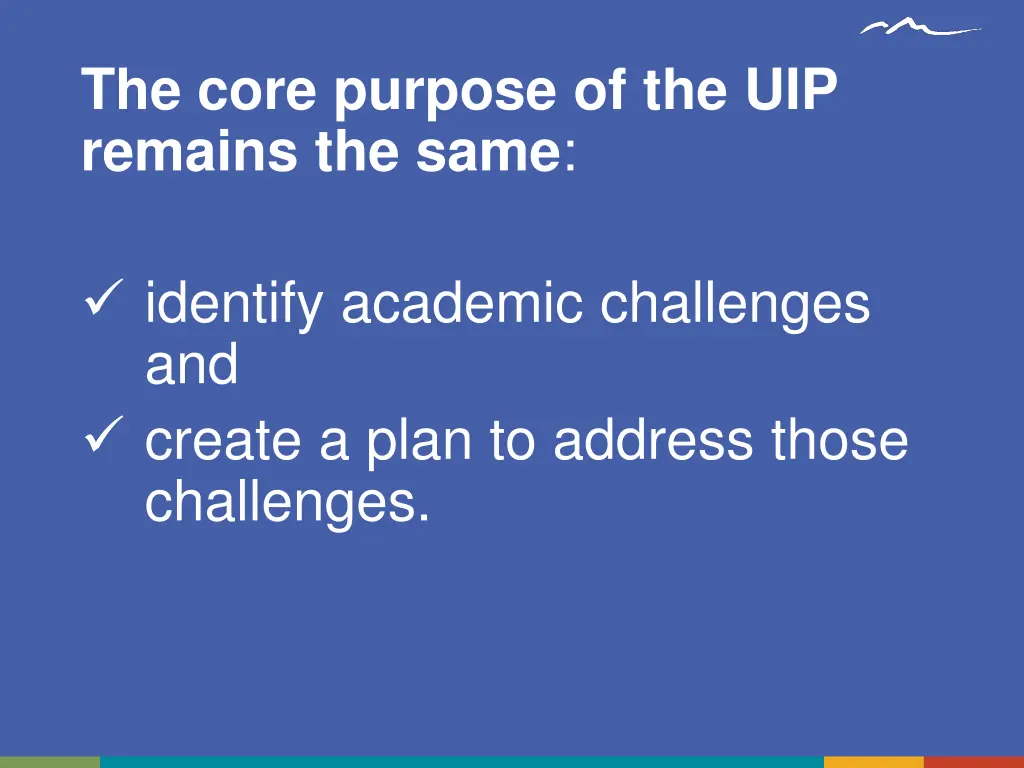 The core purpose of the UIP remains the same:

✓ identify academic challenges and
✓ create a plan to address those challenges.